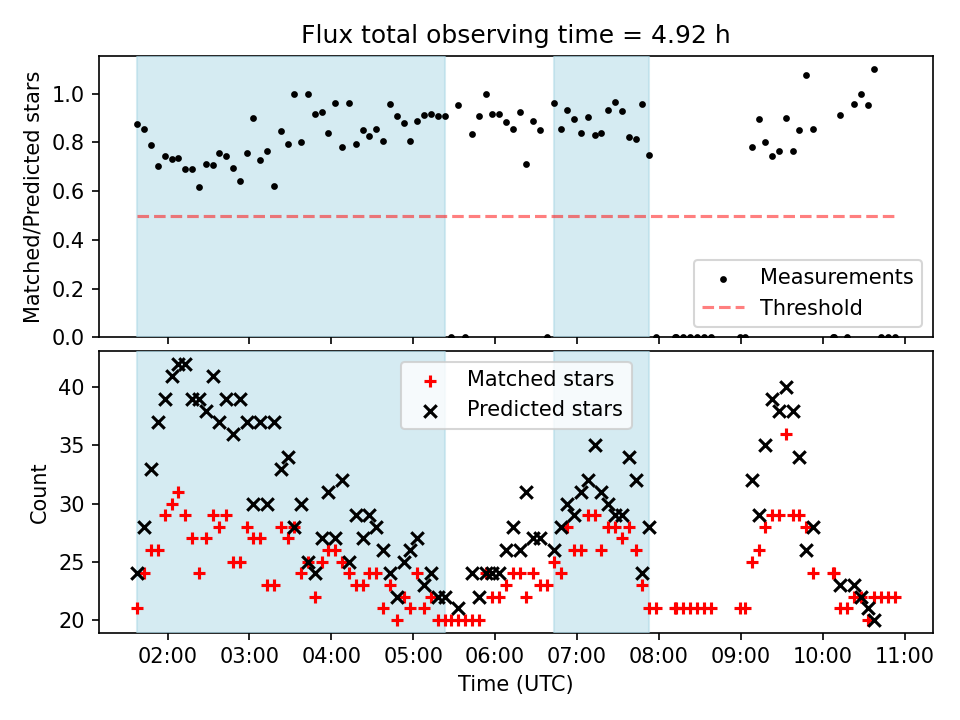 Flux total observing time = 4.92 h

Matched/Predicted stars

1.0
0.8
0.6
0.4
0.2
0.0

Measurements
Threshold

Count

40
35
30
25
20

Matched stars
Predicted stars

02:00 03:00 04:00 05:00 06:00 07:00 08:00 09:00 10:00 11:00

Time (UTC)